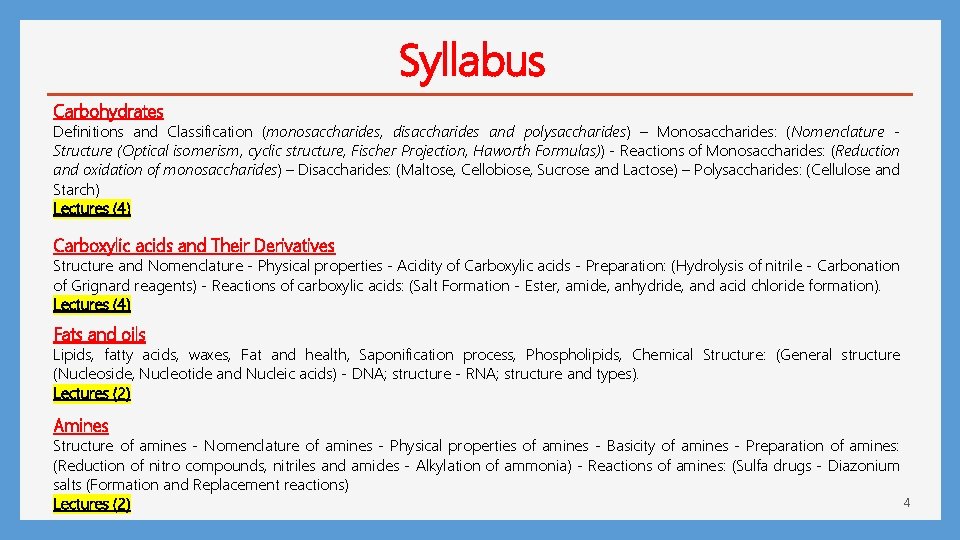 Syllabus

Carbohydrates
Definitions and Classification (monosaccharides, disaccharides and polysaccharides) – Monosaccharides: (Nomenclature - Structure (Optical isomerism, cyclic structure, Fischer Projection, Haworth Formulas)) - Reactions of Monosaccharides: (Reduction and oxidation of monosaccharides) – Disaccharides: (Maltose, Cellobiose, Sucrose and Lactose) – Polysaccharides: (Cellulose and Starch)
Lectures (4)

Carboxylic acids and Their Derivatives
Structure and Nomenclature - Physical properties - Acidity of Carboxylic acids - Preparation: (Hydrolysis of nitrile - Carbonation of Grignard reagents) - Reactions of carboxylic acids: (Salt Formation - Ester, amide, anhydride, and acid chloride formation).
Lectures (4)

Fats and oils
Lipids, fatty acids, waxes, Fat and health, Saponification process, Phospholipids, Chemical Structure: (General structure (Nucleoside, Nucleotide and Nucleic acids) - DNA; structure - RNA; structure and types).
Lectures (2)

Amines
Structure of amines - Nomenclature of amines - Physical properties of amines - Basicity of amines - Preparation of amines: (Reduction of nitro compounds, nitriles and amides - Alkylation of ammonia) - Reactions of amines: (Sulfa drugs - Diazonium salts (Formation and Replacement reactions)
Lectures (2)

4